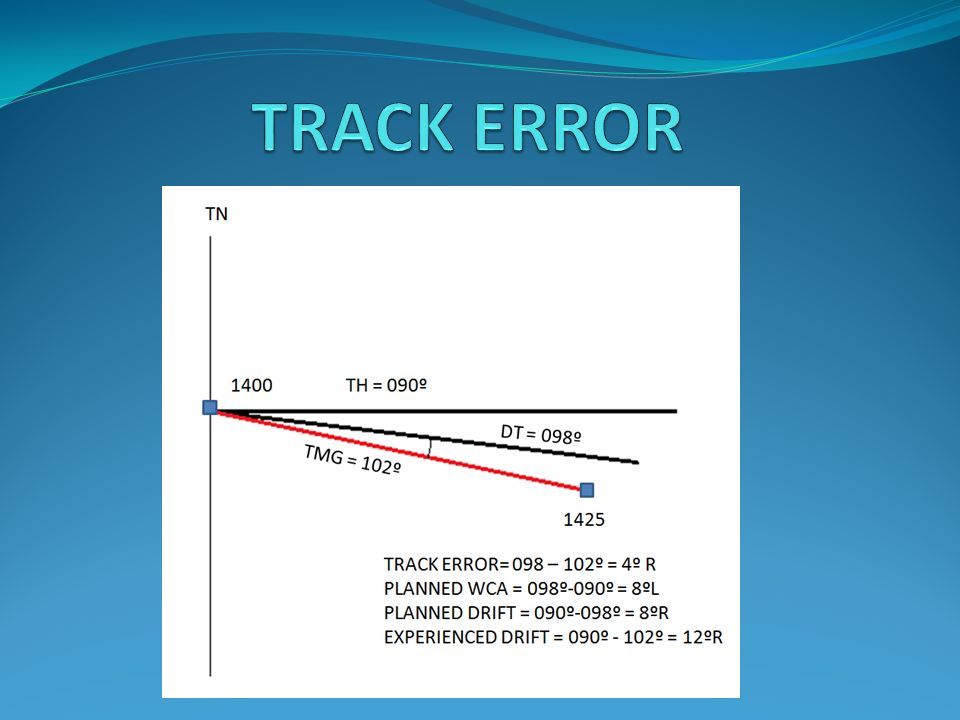 TRACK ERROR

TN

1400

TH = 090º

DT = 098º

TMG = 102º

1425

TRACK ERROR= 098 – 102º = 4º R
PLANNED WCA = 098º-090º = 8ºL
PLANNED DRIFT = 090º-098º = 8ºR
EXPERIENCED DRIFT = 090º - 102º = 12ºR